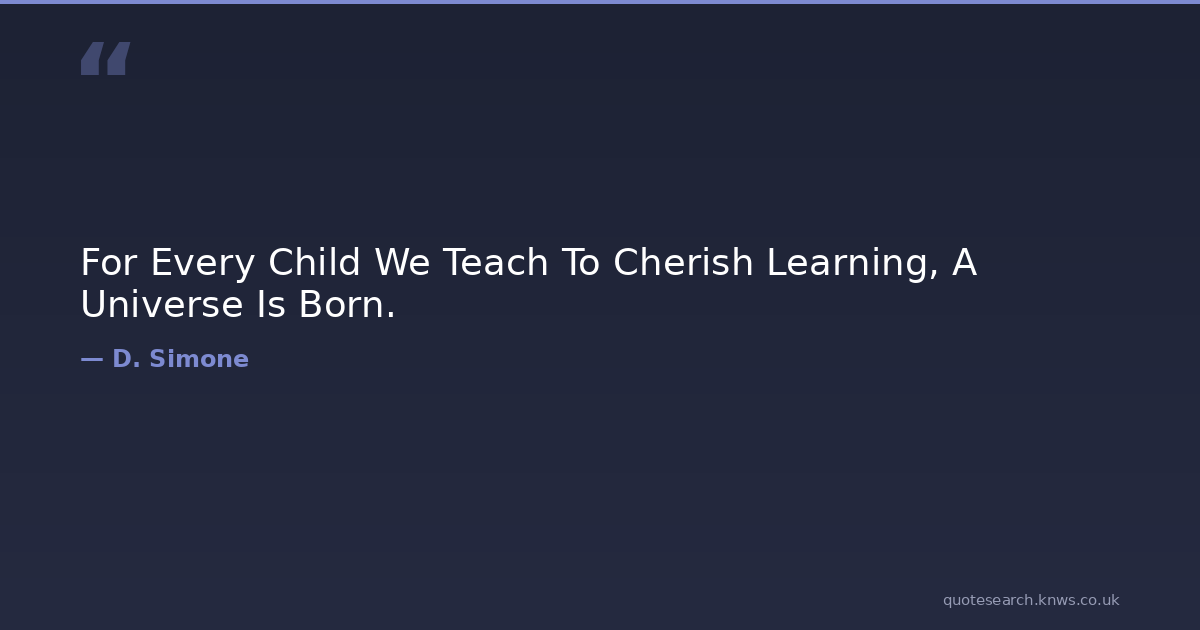 “

For Every Child We Teach To Cherish Learning, A Universe Is Born.

— D. Simone

quotesearch.knws.co.uk